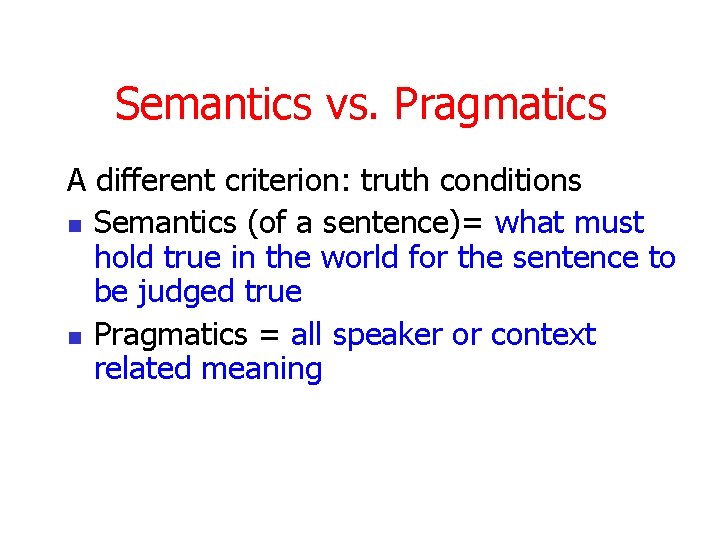 Semantics vs. Pragmatics

A different criterion: truth conditions

- Semantics (of a sentence)= what must hold true in the world for the sentence to be judged true
- Pragmatics = all speaker or context related meaning